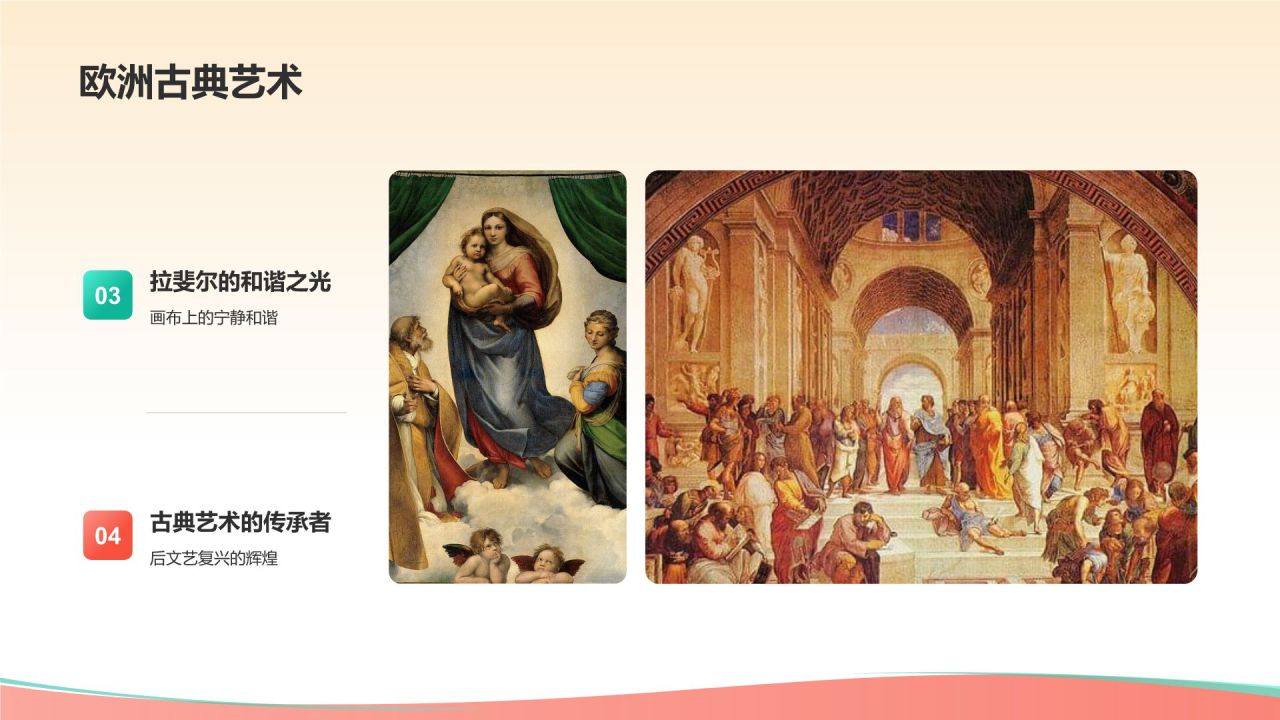 欧洲古典艺术

03
拉斐尔的和谐之光
画布上的宁静和谐

04
古典艺术的传承者
后文艺复兴的辉煌